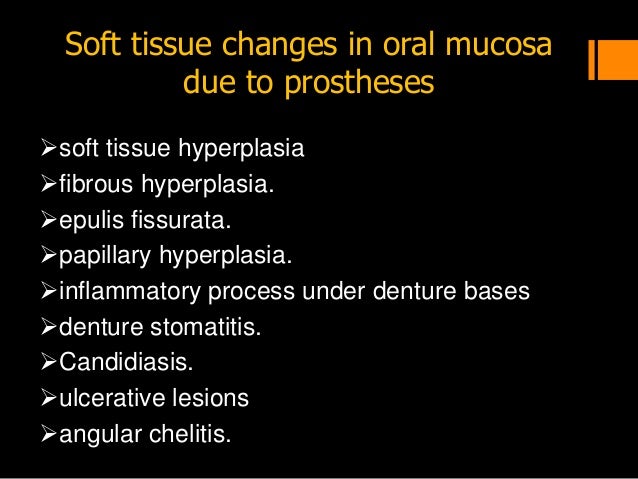 Soft tissue changes in oral mucosa due to prostheses

➢soft tissue hyperplasia
➢fibrous hyperplasia.
➢epulis fissurata.
➢papillary hyperplasia.
➢inflammatory process under denture bases
➢denture stomatitis.
➢Candidiasis.
➢ulcerative lesions
➢angular chelitis.